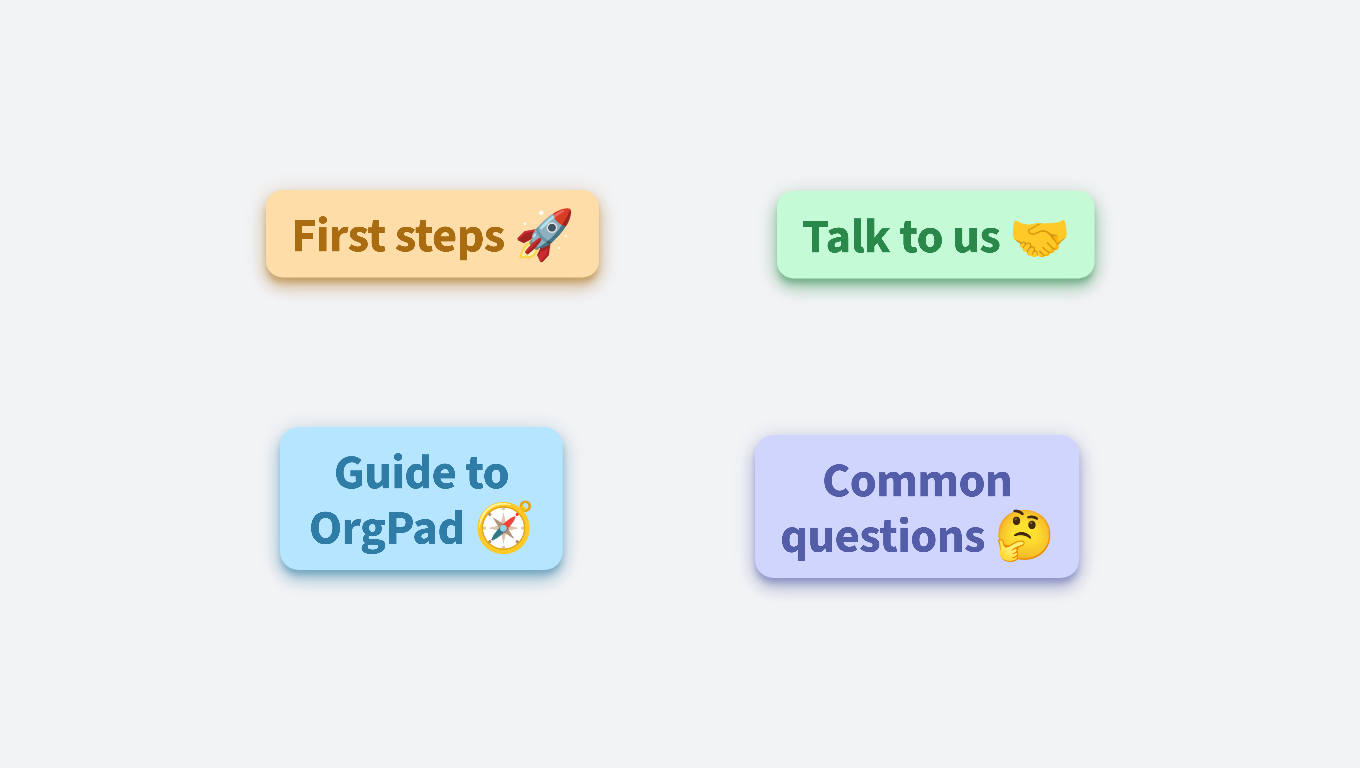 First steps 🚀

Talk to us 🤝

Guide to OrgPad 🧭

Common questions 🤔